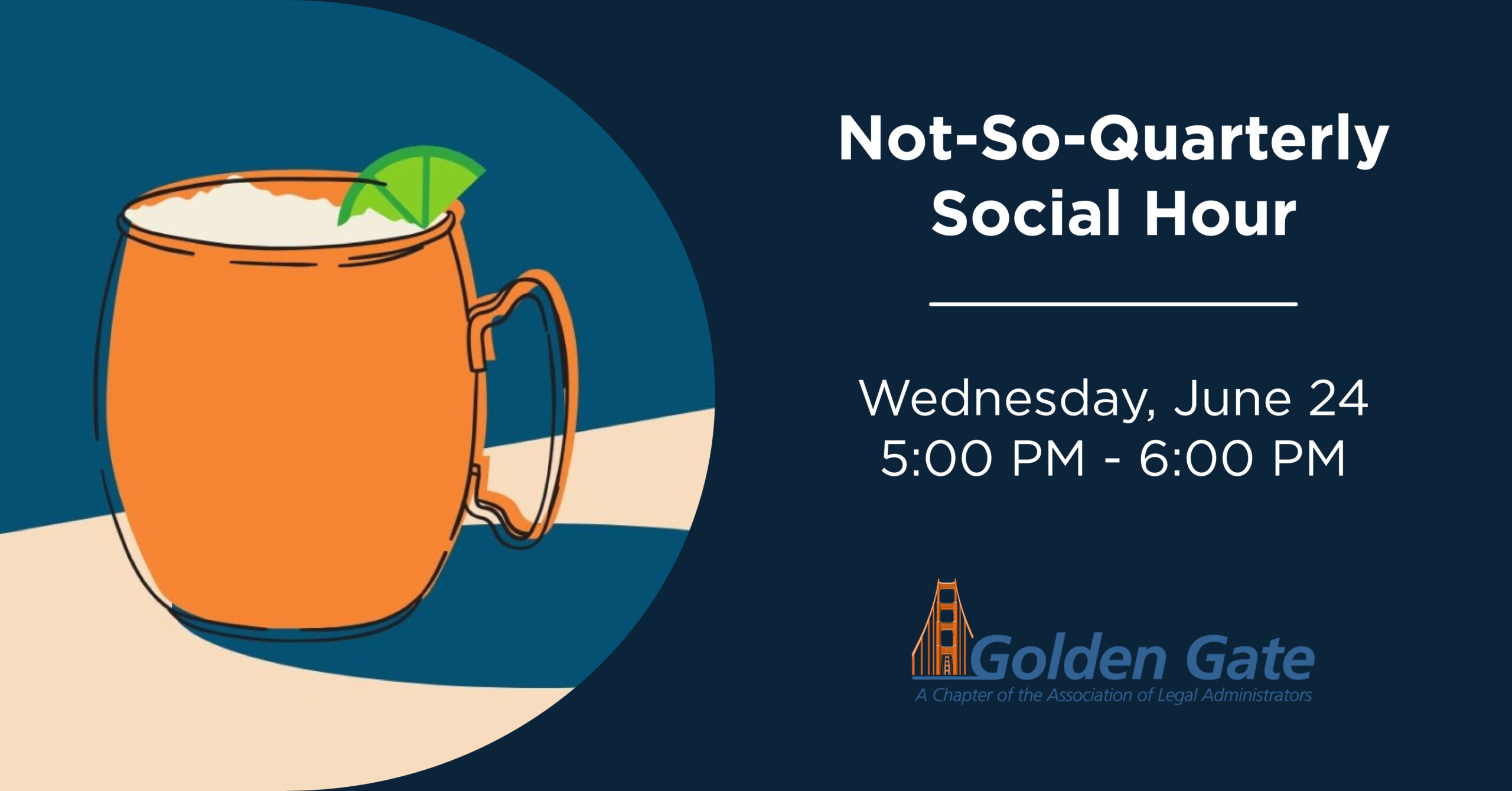 Not-So-Quarterly Social Hour

Wednesday, June 24
5:00 PM - 6:00 PM

Golden Gate
A Chapter of the Association of Legal Administrators